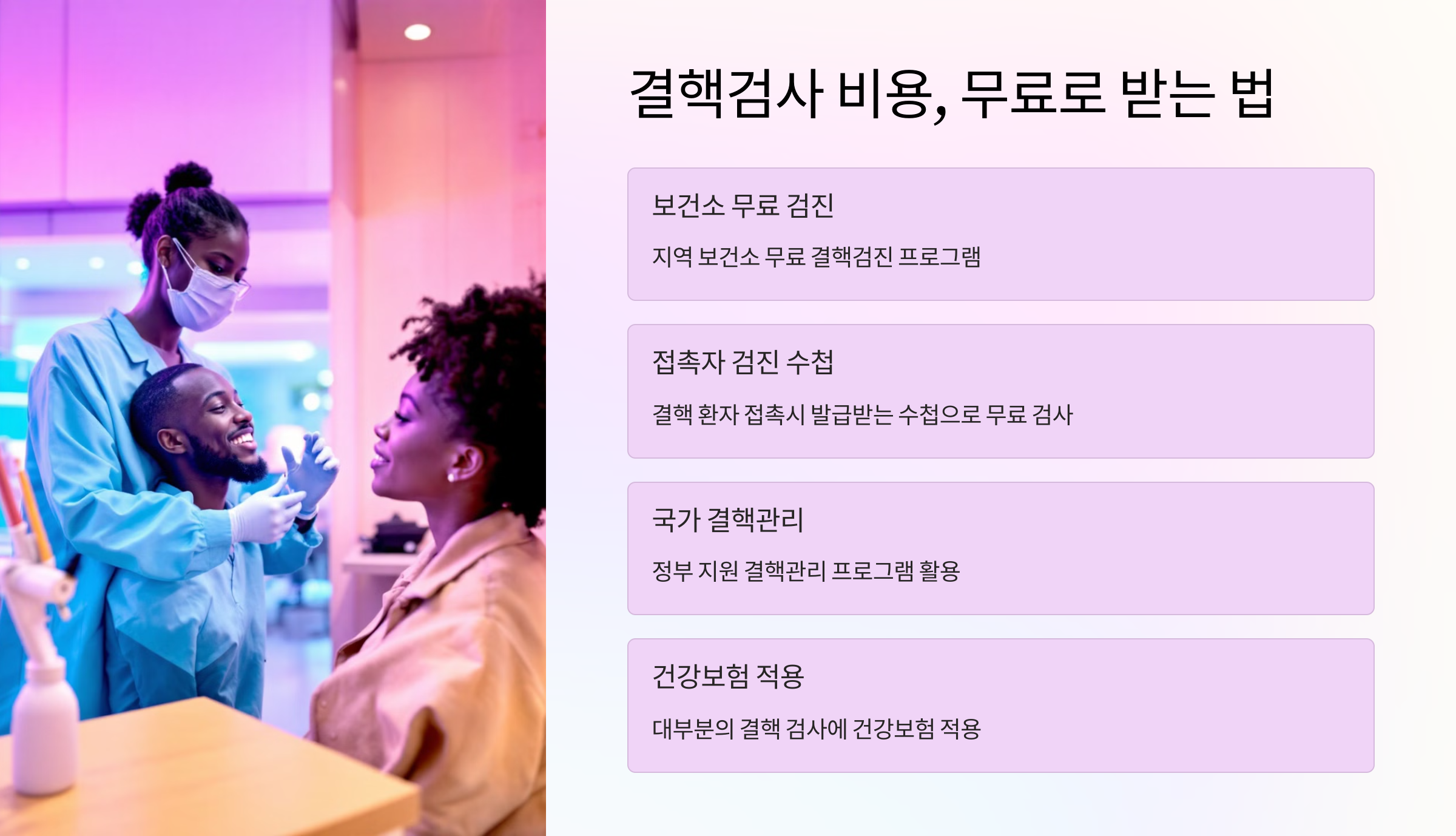 결핵검사 비용, 무료로 받는 법

보건소 무료 검진

지역 보건소 무료 결핵검진 프로그램

접촉자 검진 수첩

결핵 환자 접촉시 발급받는 수첩으로 무료 검사

국가 결핵관리

정부 지원 결핵관리 프로그램 활용

건강보험 적용

대부분의 결핵 검사에 건강보험 적용